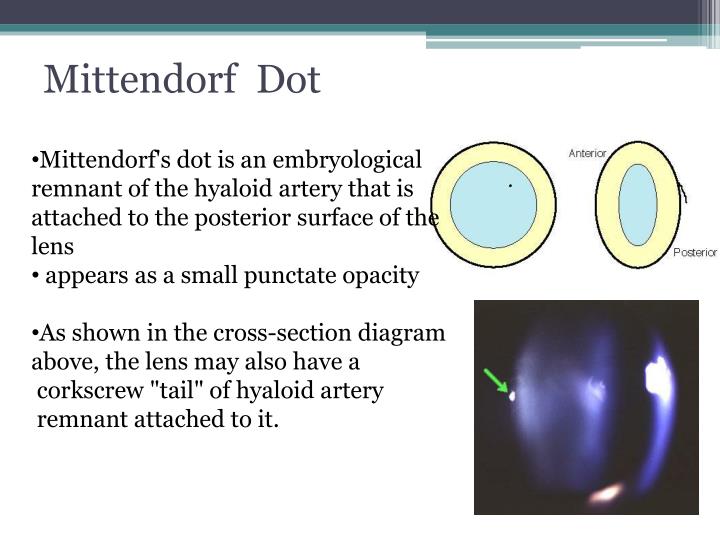 Mittendorf Dot

•Mittendorf's dot is an embryological remnant of the hyaloid artery that is attached to the posterior surface of the lens
• appears as a small punctate opacity

•As shown in the cross-section diagram above, the lens may also have a corkscrew "tail" of hyaloid artery remnant attached to it.

Anterior

Posterior